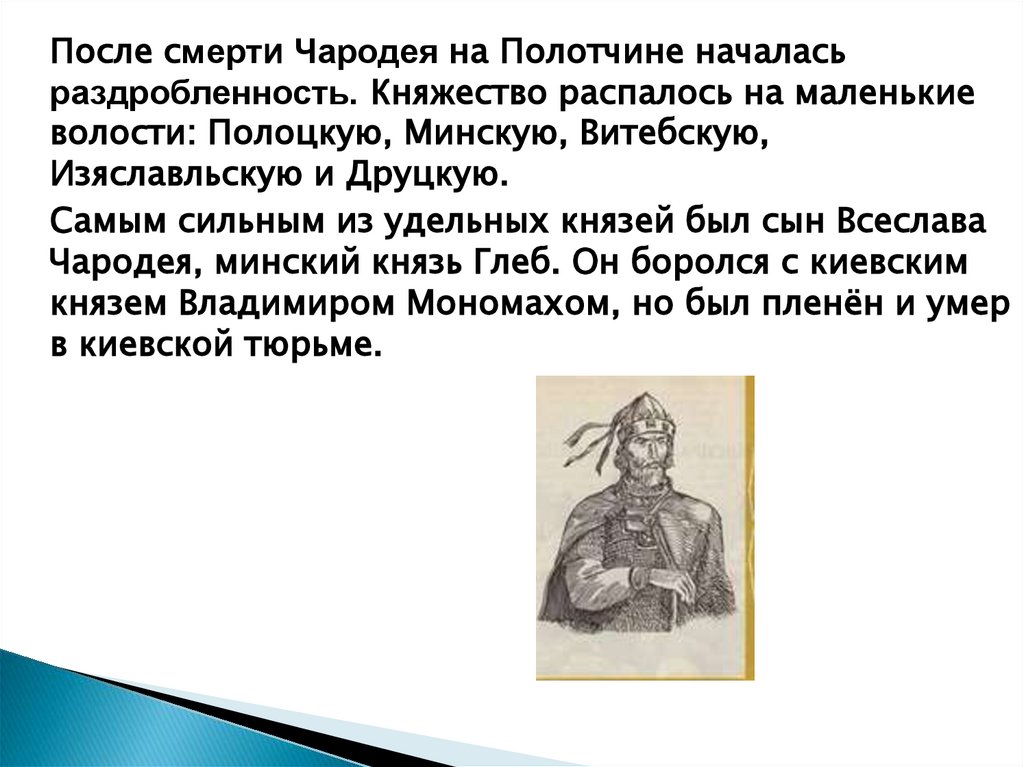 После смерти Чародея на Полотчине началась раздробленность. Княжество распалось на маленькие волости: Полоцкую, Минскую, Витебскую, Изяславльскую и Друцкую.

Самым сильным из удельных князей был сын Всеслава Чародея, минский князь Глеб. Он боролся с киевским князем Владимиром Мономахом, но был пленён и умер в киевской тюрьме.